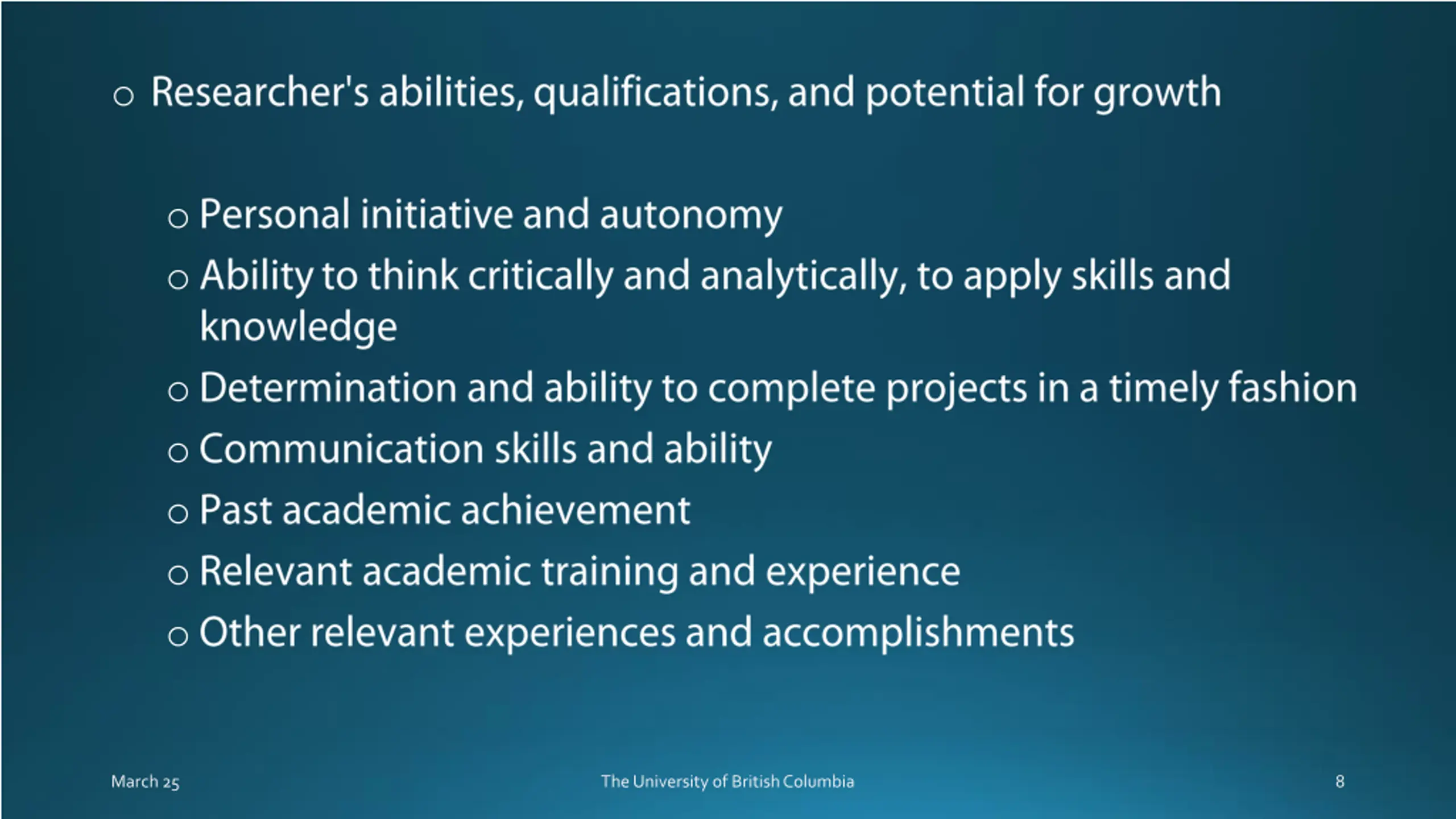 ○ Researcher's abilities, qualifications, and potential for growth

○ Personal initiative and autonomy
○ Ability to think critically and analytically, to apply skills and knowledge
○ Determination and ability to complete projects in a timely fashion
○ Communication skills and ability
○ Past academic achievement
○ Relevant academic training and experience
○ Other relevant experiences and accomplishments

March 25 The University of British Columbia 8